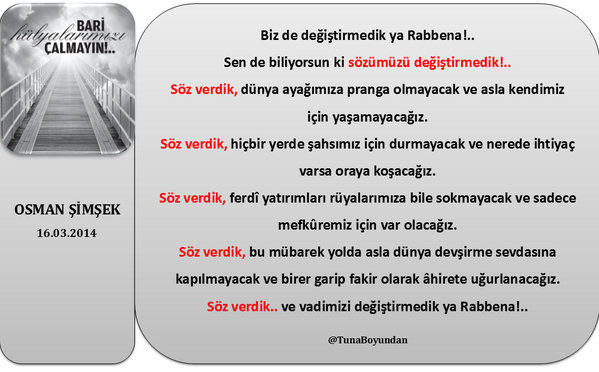 BARİ hülyalarımızı ÇALMAYIN!..

OSMAN ŞİMŞEK
16.03.2014

Biz de değiştirmedik ya Rabbena!..
Sen de biliyorsun ki sözümüzü değiştirmedik!..
Söz verdik, dünya ayağımıza pranga olmayacak ve asla kendimiz için yaşamayacağız.
Söz verdik, hiçbir yerde şahsımız için durmayacak ve nerede ihtiyaç varsa oraya koşacağız.
Söz verdik, ferdî yatırımları rüyalarımıza bile sokmayacak ve sadece mefkûremiz için var olacağız.
Söz verdik, bu mübarek yolda asla dünya devşirme sevdasına kapılmayacak ve birer garip fakir olarak âhirete uğurlanacağız.
Söz verdik.. ve vadimizi değiştirmedik ya Rabbena!..

@TunaBoyundan